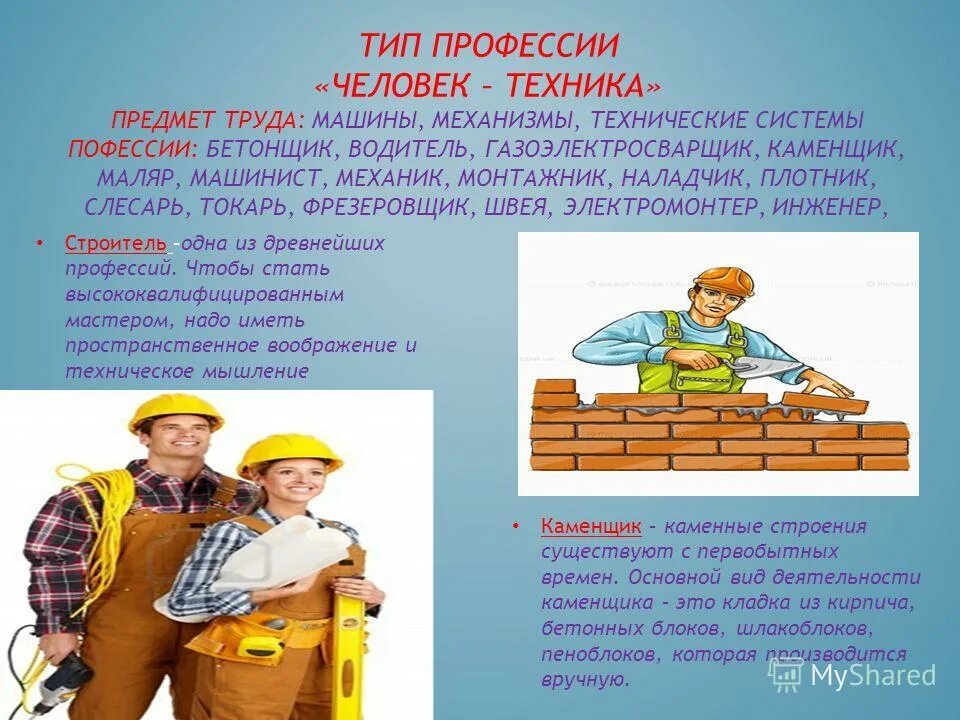 ТИП ПРОФЕССИИ
«ЧЕЛОВЕК – ТЕХНИКА»

ПРЕДМЕТ ТРУДА: МАШИНЫ, МЕХАНИЗМЫ, ТЕХНИЧЕСКИЕ СИСТЕМЫ
ПОФЕССИИ: БЕТОНЩИК, ВОДИТЕЛЬ, ГАЗОЭЛЕКТРОСВАРЩИК, КАМЕНЩИК, МАЛЯР, МАШИНИСТ, МЕХАНИК, МОНТАЖНИК, НАЛАДЧИК, ПЛОТНИК, СЛЕСАРЬ, ТОКАРЬ, ФРЕЗЕРОВЩИК, ШВЕЯ, ЭЛЕКТРОМОНТЕР, ИНЖЕНЕР,

• Строитель –одна из древнейших профессий. Чтобы стать высококвалифицированным мастером, надо иметь пространственное воображение и техническое мышление

• Каменщик – каменные строения существуют с первобытных времен. Основной вид деятельности каменщика – это кладка из кирпича, бетонных блоков, шлакоблоков, пеноблоков, которая производится вручную.

MyShared